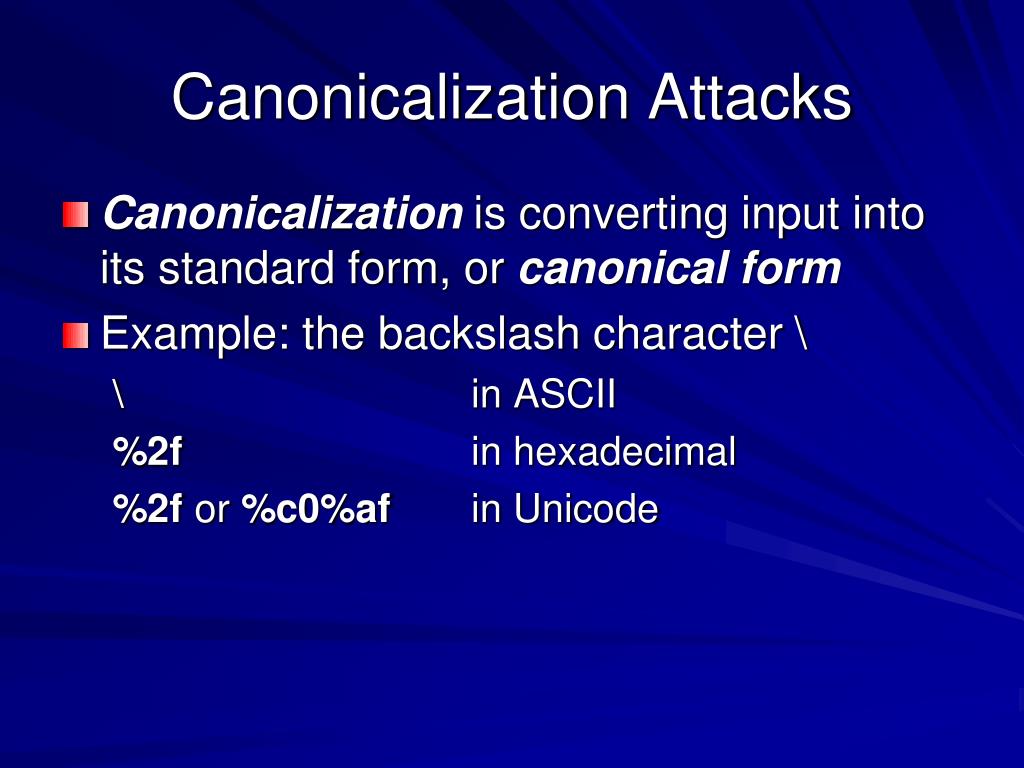 Canonicalization Attacks

Canonicalization is converting input into its standard form, or canonical form

Example: the backslash character \

\ in ASCII

%2f in hexadecimal

%2f or %c0%af in Unicode